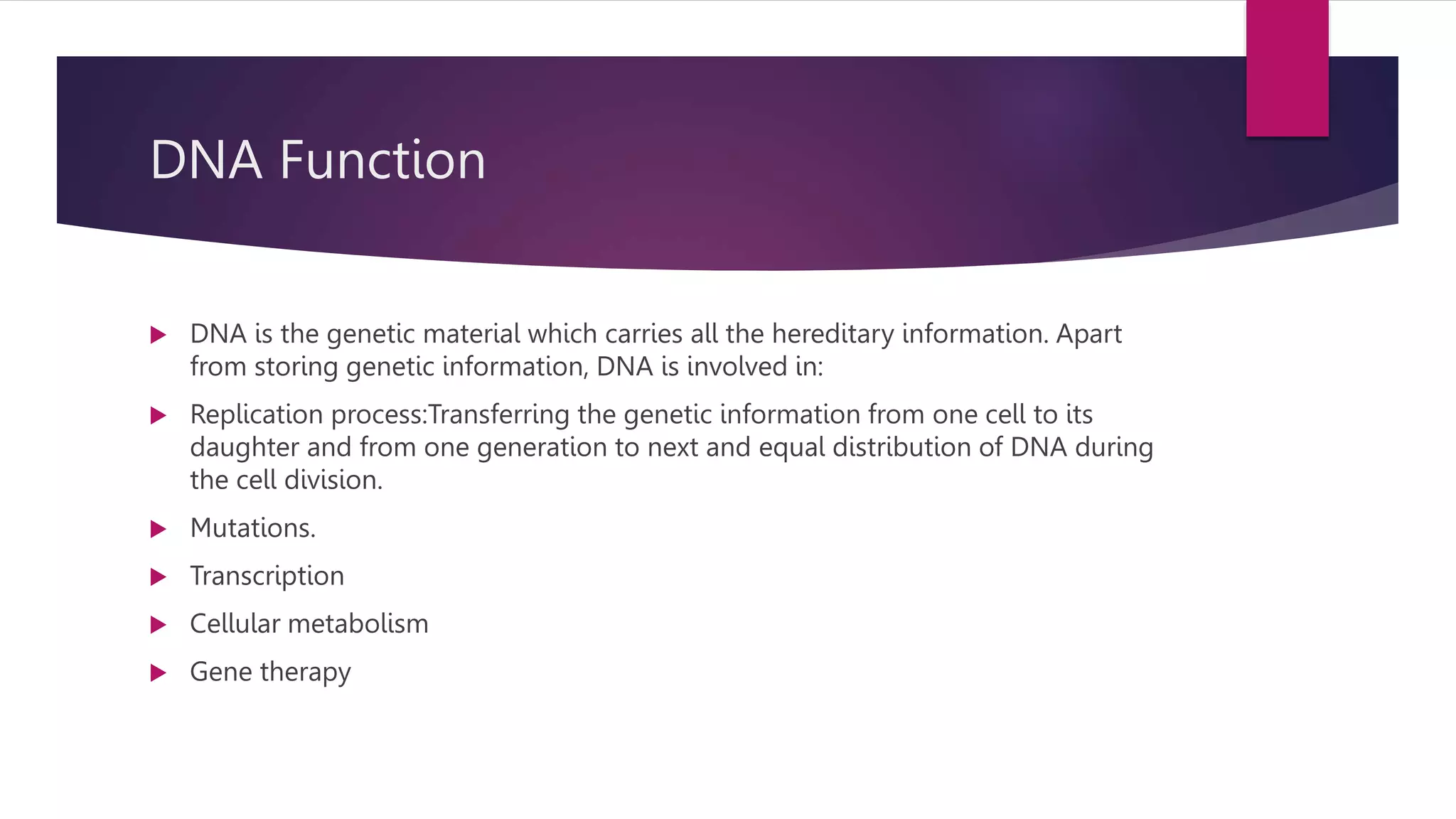 DNA Function

DNA is the genetic material which carries all the hereditary information. Apart from storing genetic information, DNA is involved in:

Replication process:Transferring the genetic information from one cell to its daughter and from one generation to next and equal distribution of DNA during the cell division.

Mutations.

Transcription

Cellular metabolism

Gene therapy